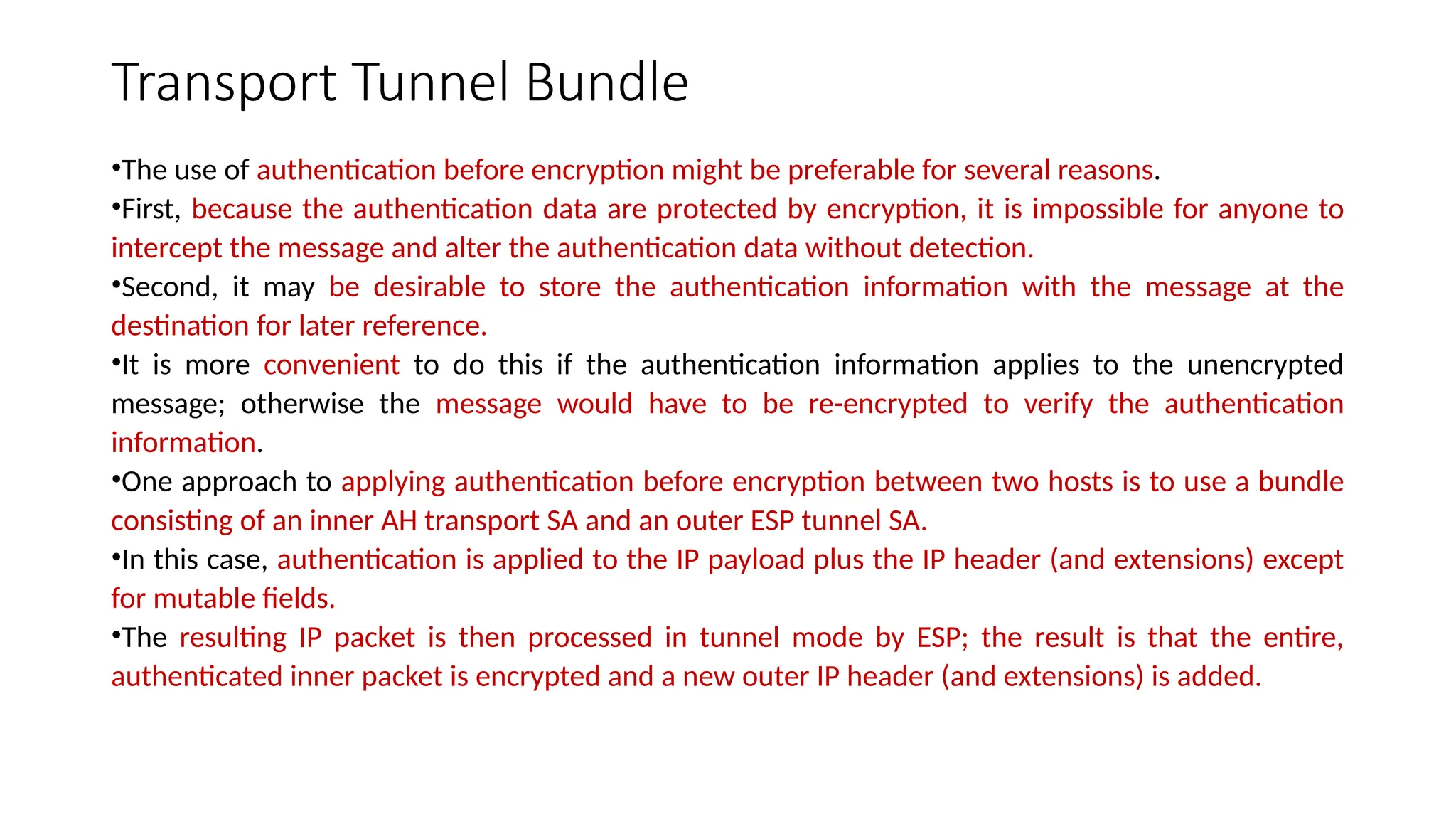 Transport Tunnel Bundle

•The use of authentication before encryption might be preferable for several reasons.

•First, because the authentication data are protected by encryption, it is impossible for anyone to intercept the message and alter the authentication data without detection.

•Second, it may be desirable to store the authentication information with the message at the destination for later reference.

•It is more convenient to do this if the authentication information applies to the unencrypted message; otherwise the message would have to be re-encrypted to verify the authentication information.

•One approach to applying authentication before encryption between two hosts is to use a bundle consisting of an inner AH transport SA and an outer ESP tunnel SA.

•In this case, authentication is applied to the IP payload plus the IP header (and extensions) except for mutable fields.

•The resulting IP packet is then processed in tunnel mode by ESP; the result is that the entire, authenticated inner packet is encrypted and a new outer IP header (and extensions) is added.